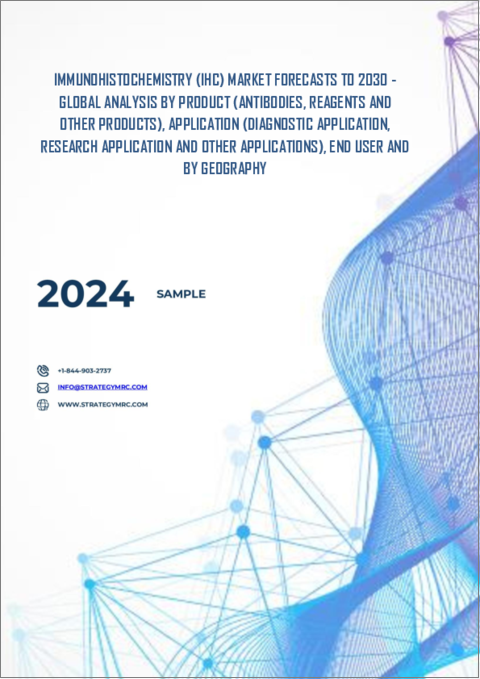 IMMUNOHISTOCHEMISTRY (IHC) MARKET FORECASTS TO 2030 - GLOBAL ANALYSIS BY PRODUCT (ANTIBODIES, REAGENTS AND OTHER PRODUCTS), APPLICATION (DIAGNOSTIC APPLICATION, RESEARCH APPLICATION AND OTHER APPLICATIONS), END USER AND BY GEOGRAPHY

2024 SAMPLE

+1-844-903-2737
INFO@STRATEGYMRC.COM
WWW.STRATEGYMRC.COM